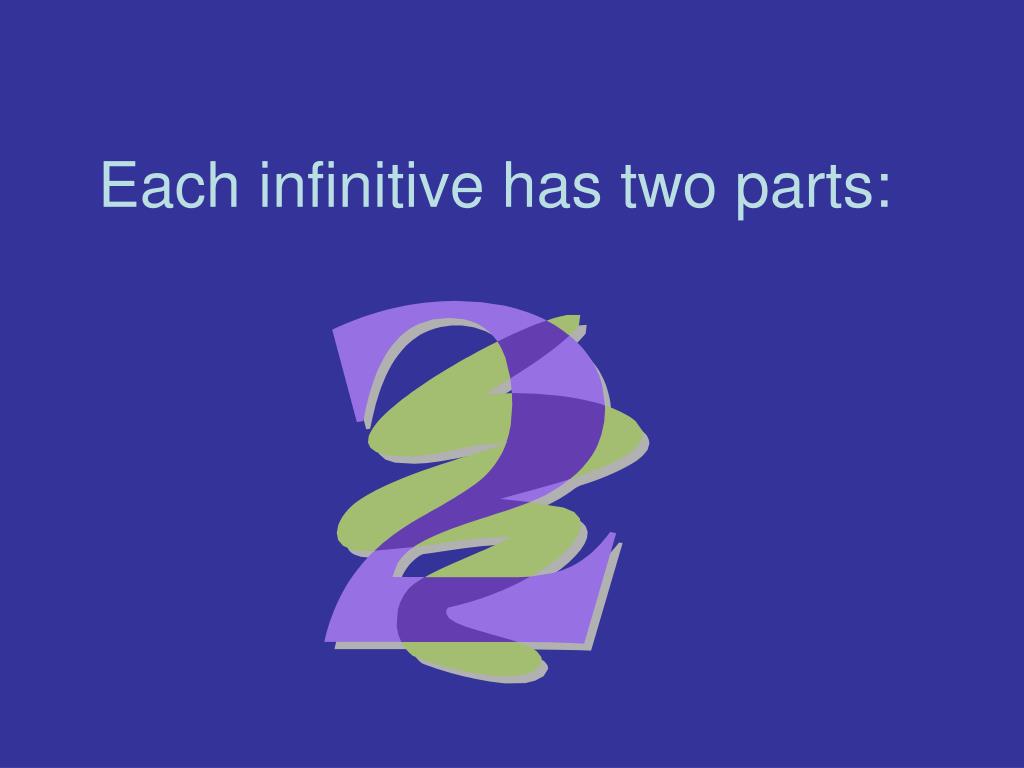 Each infinitive has two parts:

2